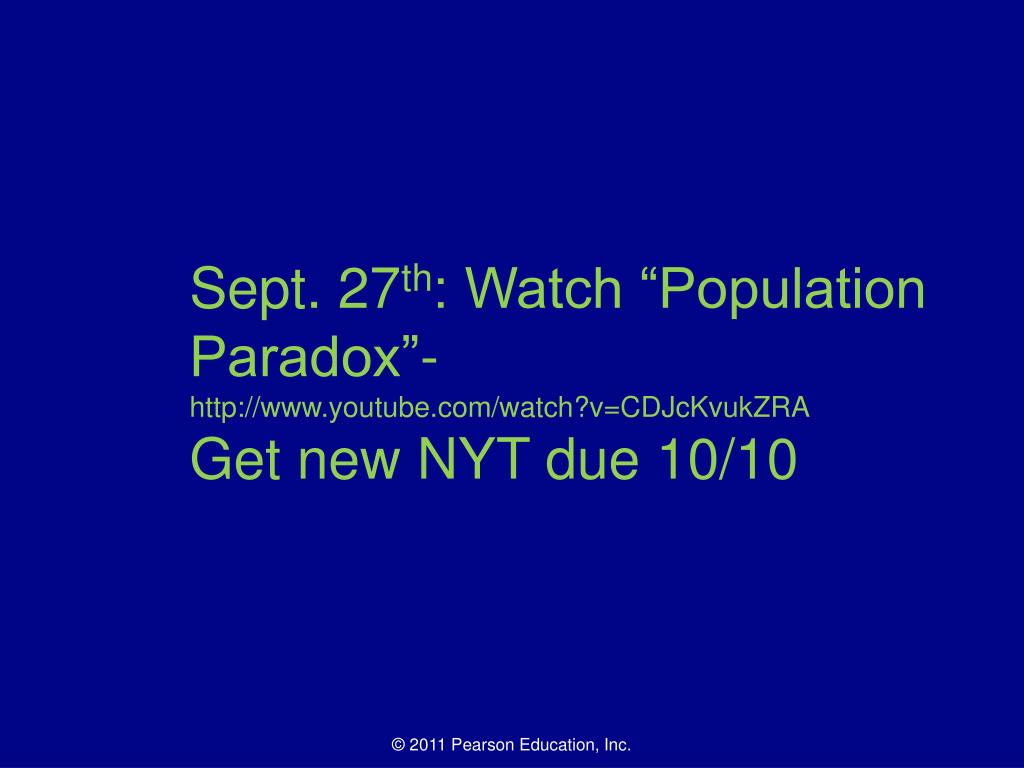 Sept. 27th: Watch “Population Paradox”- http://www.youtube.com/watch?v=CDJcKvukZRA
Get new NYT due 10/10

© 2011 Pearson Education, Inc.